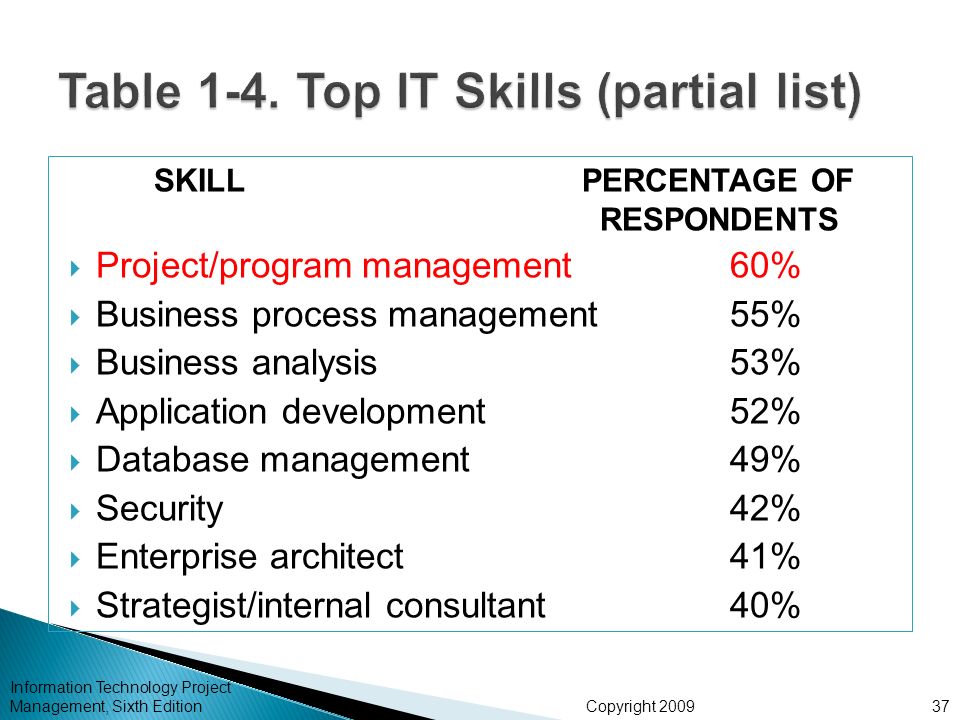 Table 1-4. Top IT Skills (partial list)

| SKILL | PERCENTAGE OF RESPONDENTS |
|---|---|
| Project/program management | 60% |
| Business process management | 55% |
| Business analysis | 53% |
| Application development | 52% |
| Database management | 49% |
| Security | 42% |
| Enterprise architect | 41% |
| Strategist/internal consultant | 40% |

Information Technology Project Management, Sixth Edition

Copyright 2009

37